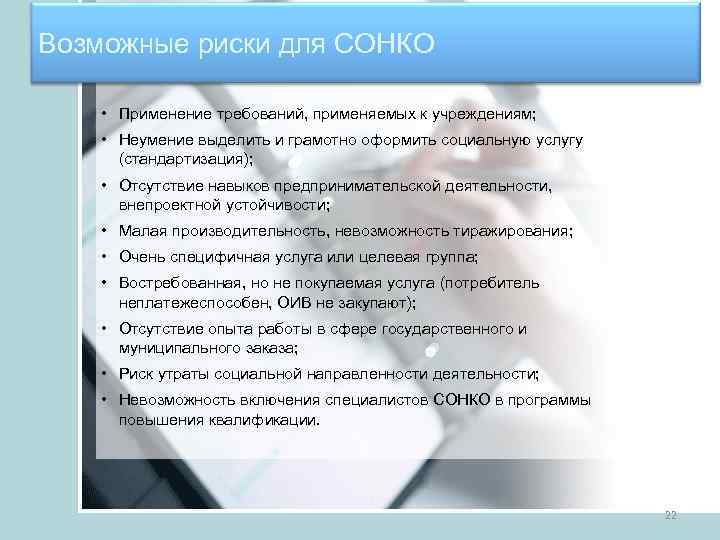 Возможные риски для СОНКО

• Применение требований, применяемых к учреждениям;
• Неумение выделить и грамотно оформить социальную услугу (стандартизация);
• Отсутствие навыков предпринимательской деятельности, внепроектной устойчивости;
• Малая производительность, невозможность тиражирования;
• Очень специфичная услуга или целевая группа;
• Востребованная, но не покупаемая услуга (потребитель неплатежеспособен, ОИВ не закупают);
• Отсутствие опыта работы в сфере государственного и муниципального заказа;
• Риск утраты социальной направленности деятельности;
• Невозможность включения специалистов СОНКО в программы повышения квалификации.

22